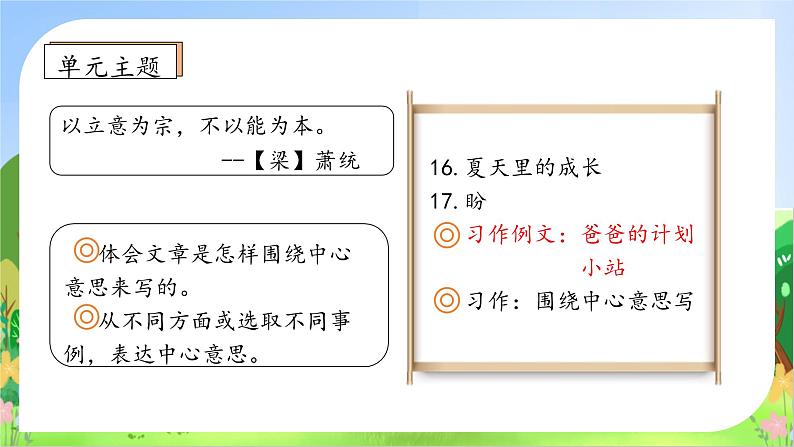 单元主题

以立意为宗，不以能为本。
--【梁】萧统

◎体会文章是怎样围绕中心意思来写的。
◎从不同方面或选取不同事例，表达中心意思。

16. 夏天里的成长
17. 盼
◎ 习作例文：爸爸的计划
小站
◎ 习作：围绕中心意思写